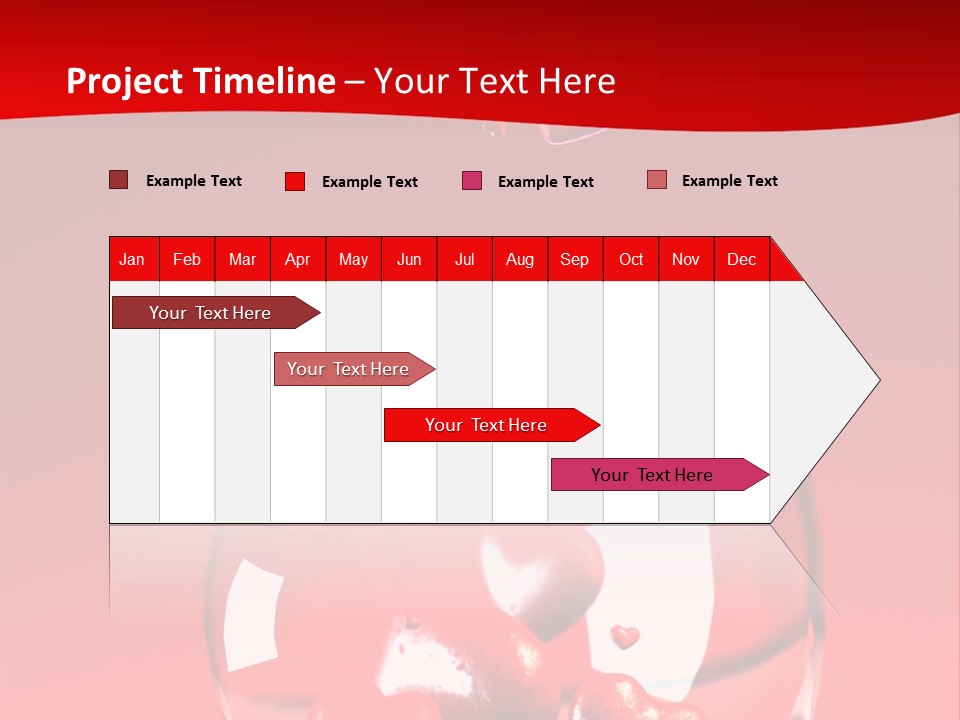 Project Timeline – Your Text Here

Example Text Example Text Example Text Example Text

Jan Feb Mar Apr May Jun Jul Aug Sep Oct Nov Dec

Your Text Here

Your Text Here

Your Text Here

Your Text Here